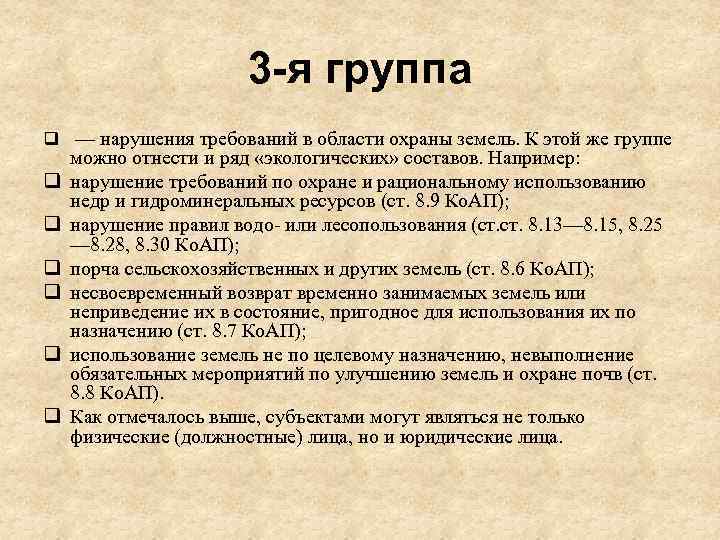 3-я группа

❑ — нарушения требований в области охраны земель. К этой же группе можно отнести и ряд «экологических» составов. Например:

❑ нарушение требований по охране и рациональному использованию недр и гидроминеральных ресурсов (ст. 8.9 КоАП);

❑ нарушение правил водо- или лесопользования (ст.ст. 8.13—8.15, 8.25—8.28, 8.30 КоАП);

❑ порча сельскохозяйственных и других земель (ст. 8.6 КоАП);

❑ несвоевременный возврат временно занимаемых земель или неприведение их в состояние, пригодное для использования их по назначению (ст. 8.7 КоАП);

❑ использование земель не по целевому назначению, невыполнение обязательных мероприятий по улучшению земель и охране почв (ст. 8.8 КоАП).

❑ Как отмечалось выше, субъектами могут являться не только физические (должностные) лица, но и юридические лица.